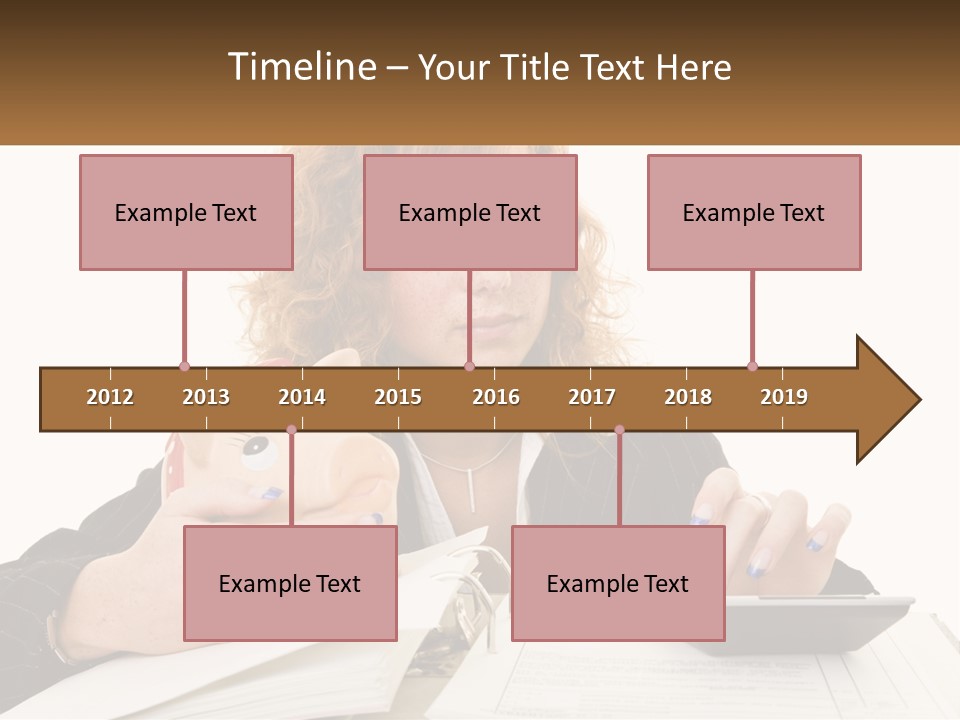 Timeline – Your Title Text Here

Example Text

Example Text

Example Text

2012 2013 2014 2015 2016 2017 2018 2019

Example Text

Example Text